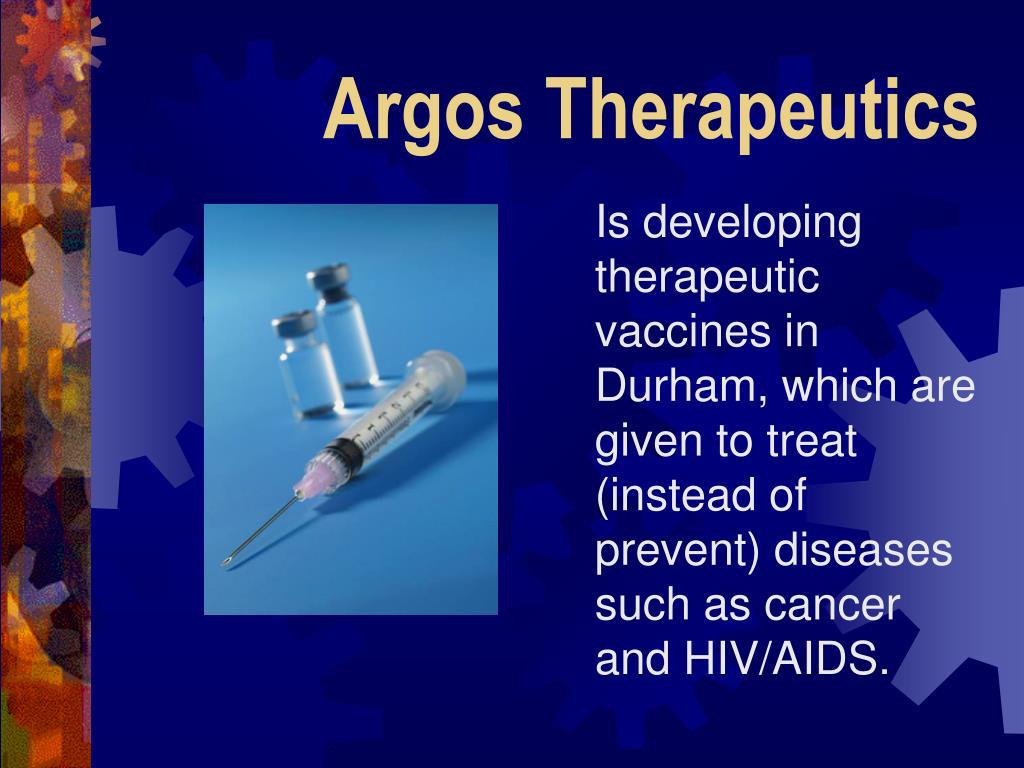 Argos Therapeutics

Is developing therapeutic vaccines in Durham, which are given to treat (instead of prevent) diseases such as cancer and HIV/AIDS.